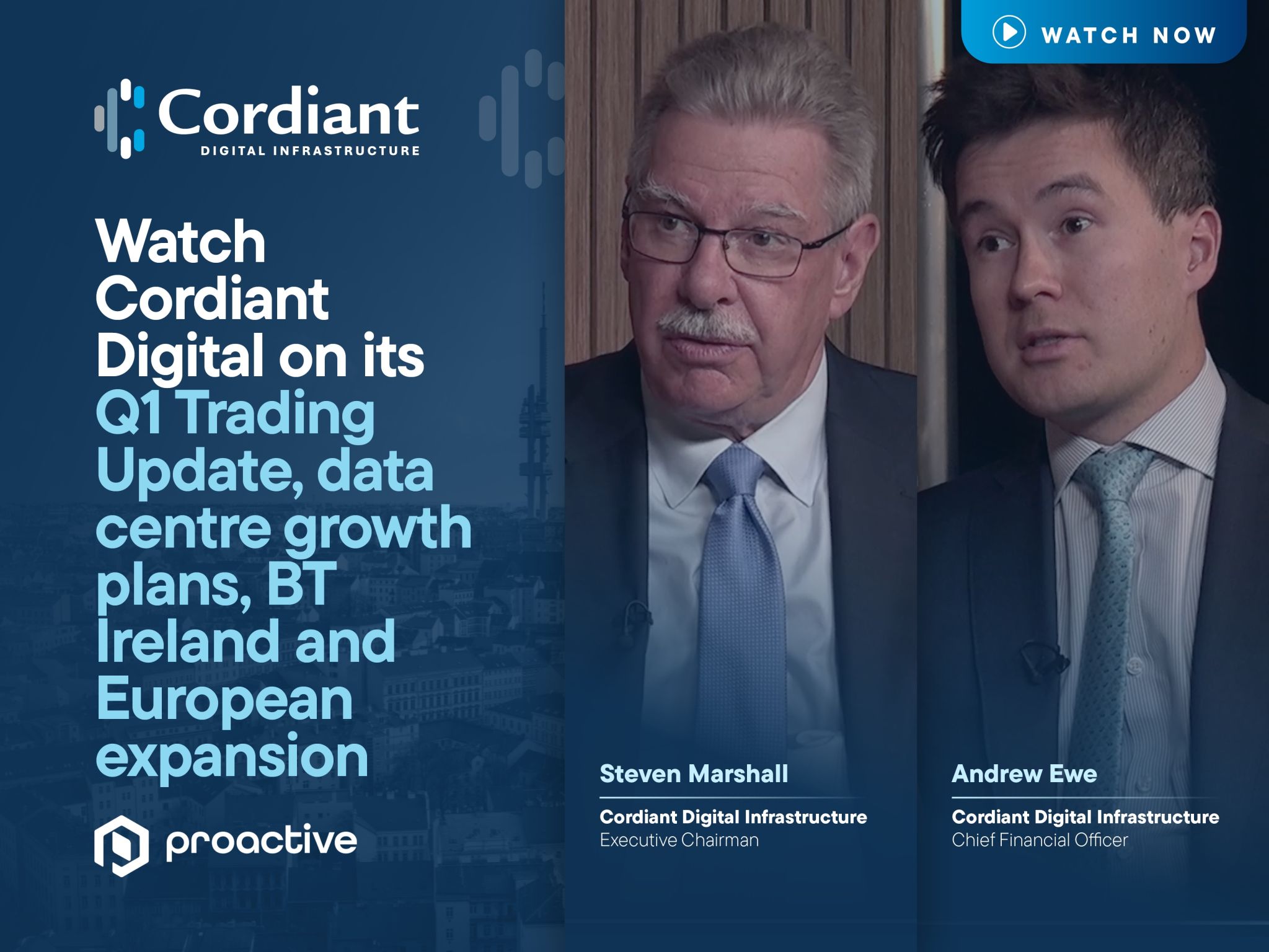 WATCH NOW

Cordiant
DIGITAL INFRASTRUCTURE

Watch Cordiant Digital on its Q1 Trading Update, data centre growth plans, BT Ireland and European expansion

proactive

Steven Marshall
Cordiant Digital Infrastructure
Executive Chairman

Andrew Ewe
Cordiant Digital Infrastructure
Chief Financial Officer